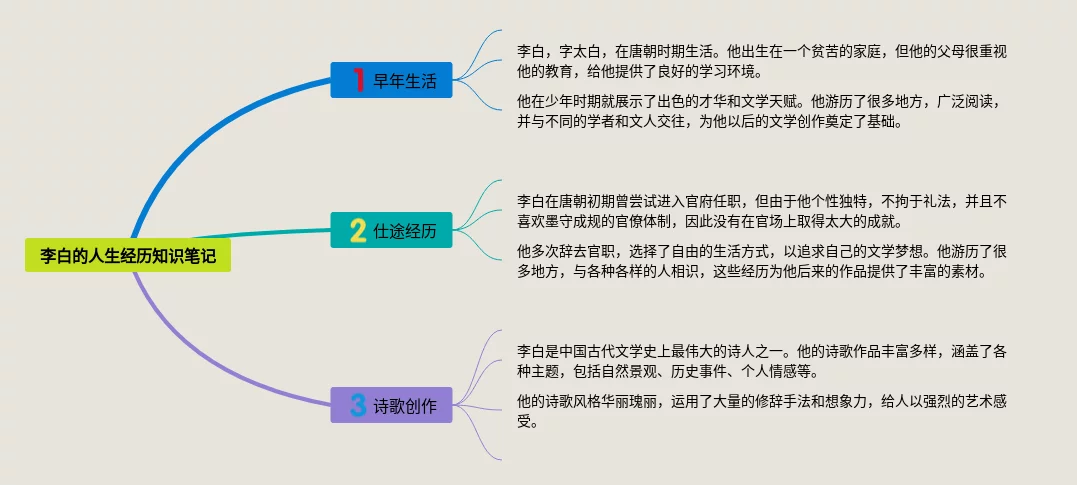 李白的人生经历知识笔记

1 早年生活

李白，字太白，在唐朝时期生活。他出生在一个贫苦的家庭，但他的父母很重视他的教育，给他提供了良好的学习环境。

他在少年时期就展示了出色的才华和文学天赋。他游历了很多地方，广泛阅读，并与不同的学者和文人交往，为他以后的文学创作奠定了基础。

2 仕途经历

李白在唐朝初期曾尝试进入官府任职，但由于他个性独特，不拘于礼法，并且不喜欢墨守成规的官僚体制，因此没有在官场上取得太大的成就。

他多次辞去官职，选择了自由的生活方式，以追求自己的文学梦想。他游历了很多地方，与各种各样的人相识，这些经历为他后来的作品提供了丰富的素材。

3 诗歌创作

李白是中国古代文学史上最伟大的诗人之一。他的诗歌作品丰富多样，涵盖了各种主题，包括自然景观、历史事件、个人情感等。

他的诗歌风格华丽瑰丽，运用了大量的修辞手法和想象力，给人以强烈的艺术感受。